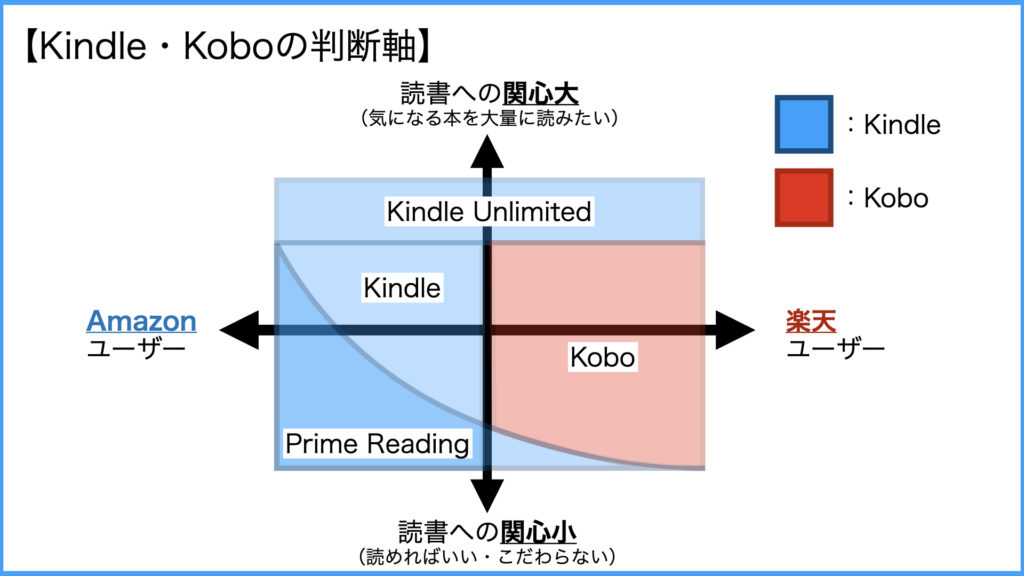 【Kindle・Koboの判断軸】

読書への関心大
（気になる本を大量に読みたい）

：Kindle

：Kobo

Kindle Unlimited

Kindle

Amazon
ユーザー

楽天
ユーザー

Kobo

Prime Reading

読書への関心小
（読めればいい・こだわらない）